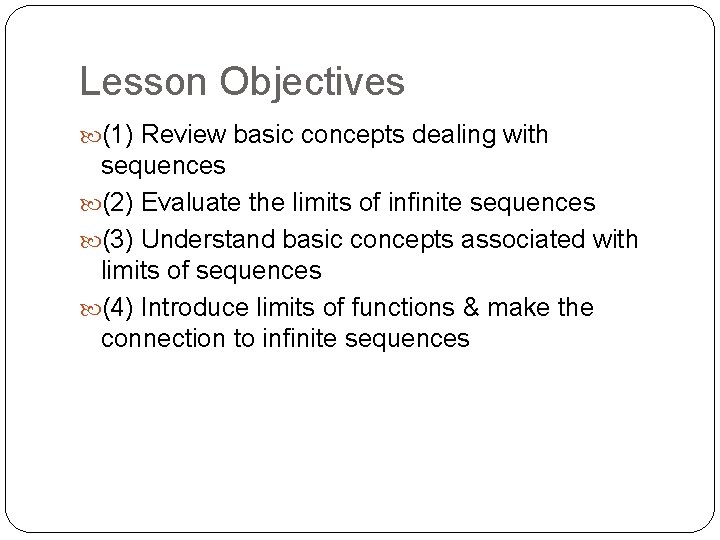 Lesson Objectives

(1) Review basic concepts dealing with sequences

(2) Evaluate the limits of infinite sequences

(3) Understand basic concepts associated with limits of sequences

(4) Introduce limits of functions & make the connection to infinite sequences